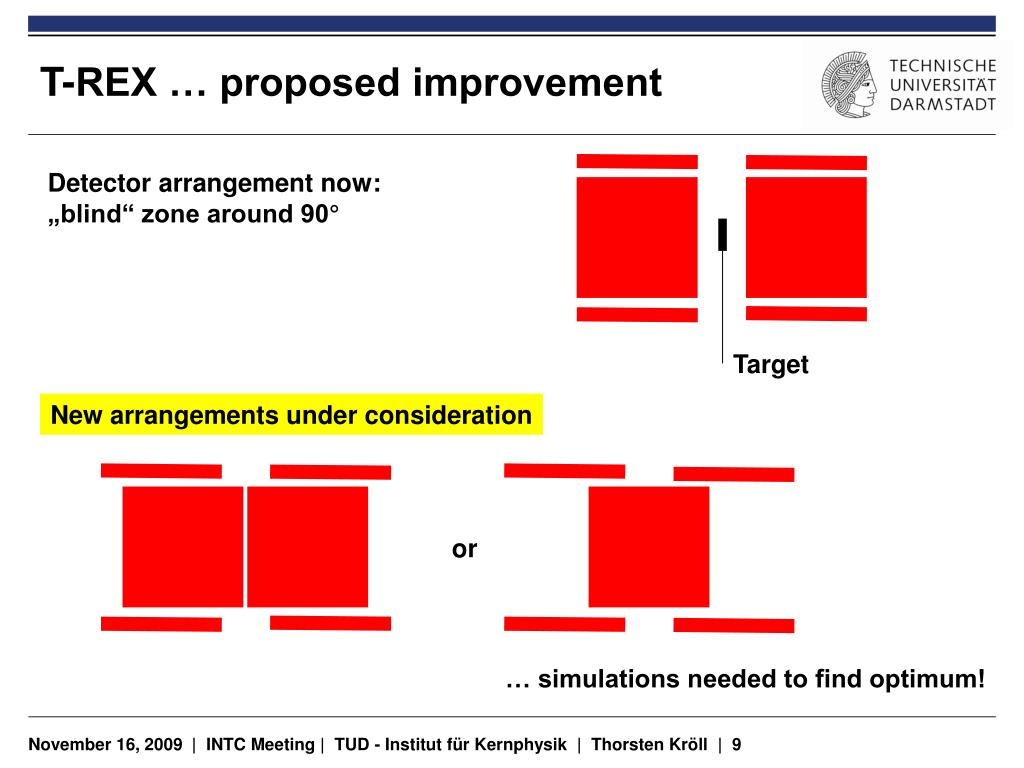 T-REX … proposed improvement

TECHNISCHE UNIVERSITÄT DARMSTADT

Detector arrangement now:
„blind“ zone around 90°

Target

New arrangements under consideration

or

… simulations needed to find optimum!

November 16, 2009 | INTC Meeting | TUD - Institut für Kernphysik | Thorsten Kröll | 9